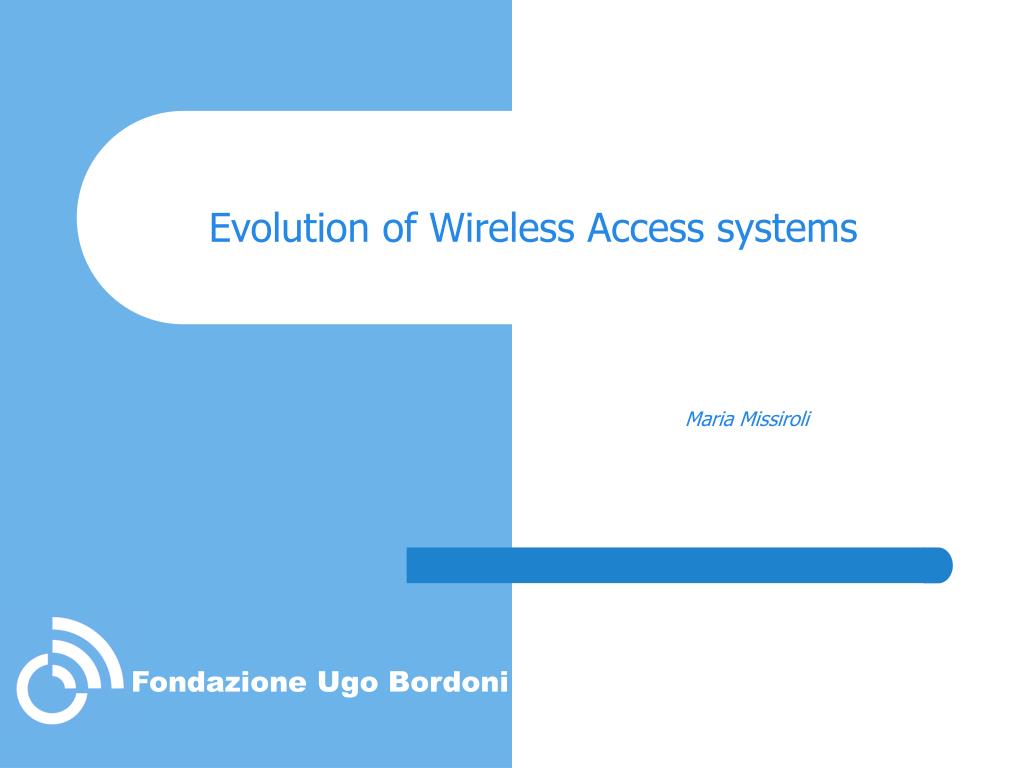 Evolution of Wireless Access systems

Maria Missiroli

Fondazione Ugo Bordoni